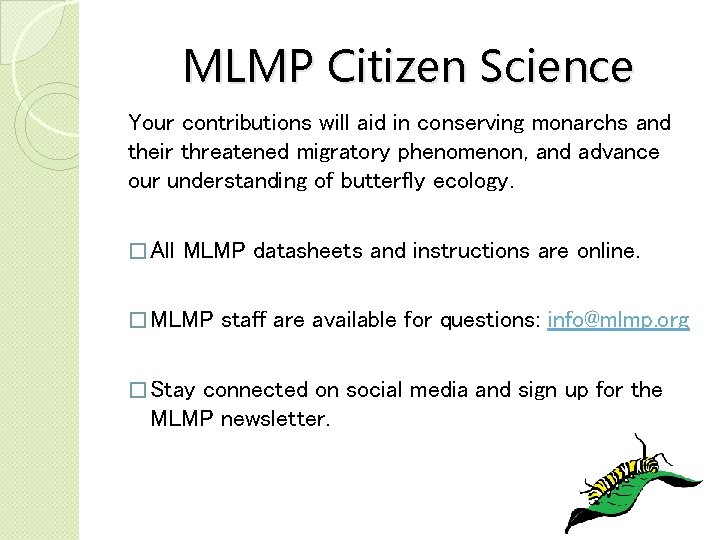 MLMP Citizen Science

Your contributions will aid in conserving monarchs and their threatened migratory phenomenon, and advance our understanding of butterfly ecology.

□ All MLMP datasheets and instructions are online.

□ MLMP staff are available for questions: info@mlmp.org

□ Stay connected on social media and sign up for the MLMP newsletter.